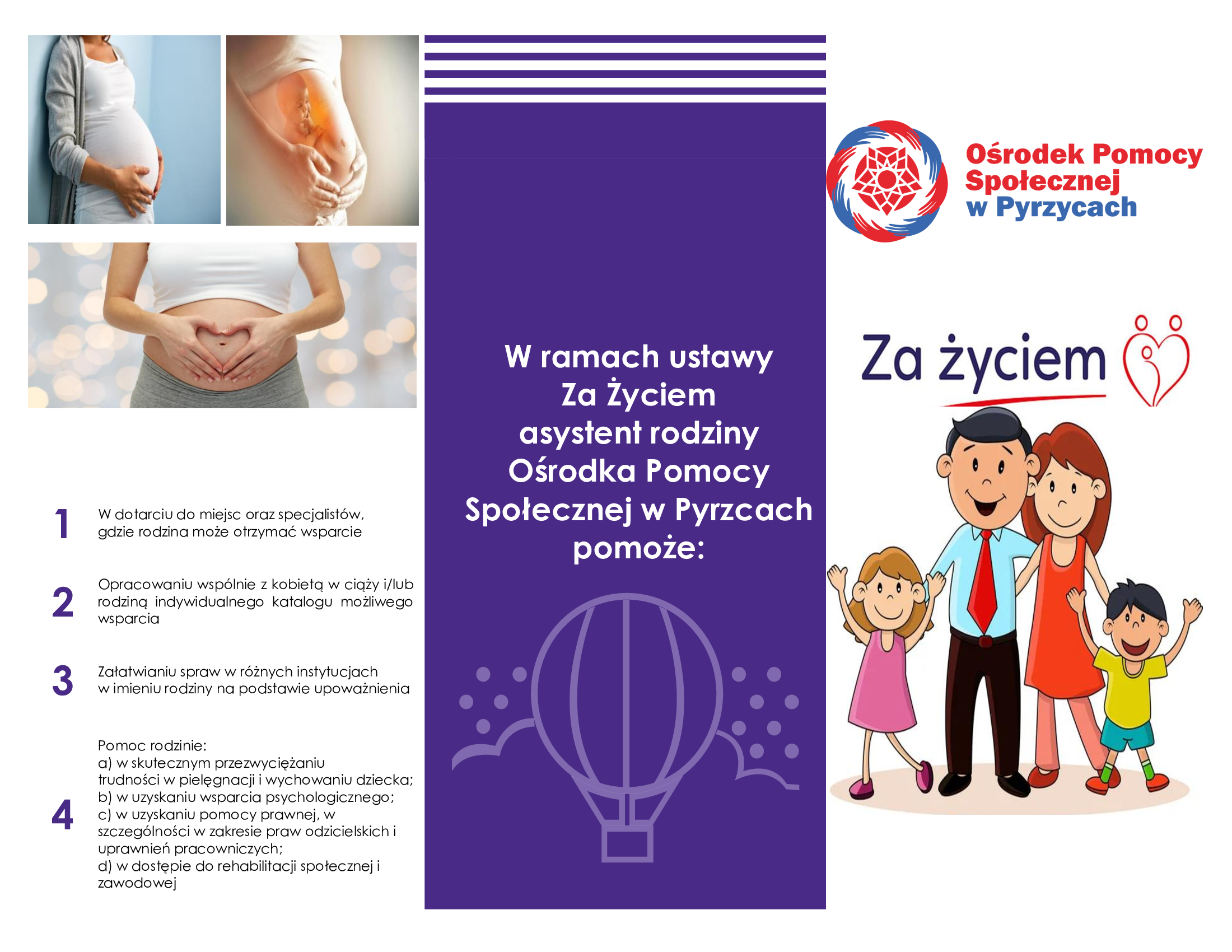 1
W dotarciu do miejsc oraz specjalistów, gdzie rodzina może otrzymać wsparcie

2
Opracowaniu wspólnie z kobietą w ciąży i/lub rodziną indywidualnego katalogu możliwego wsparcia

3
Załatwianiu spraw w różnych instytucjach w imieniu rodziny na podstawie upoważnienia

4
Pomoc rodzinie:
a) w skutecznym przezwyciężaniu trudności w pielęgnacji i wychowaniu dziecka;
b) w uzyskaniu wsparcia psychologicznego;
c) w uzyskaniu pomocy prawnej, w szczególności w zakresie praw odzicielskich i uprawnień pracowniczych;
d) w dostępie do rehabilitacji społecznej i zawodowej

W ramach ustawy
Za Życiem
asystent rodziny
Ośrodka Pomocy
Społecznej w Pyrzcach
pomoże:

Ośrodek Pomocy Społecznej w Pyrzycach

Za życiem